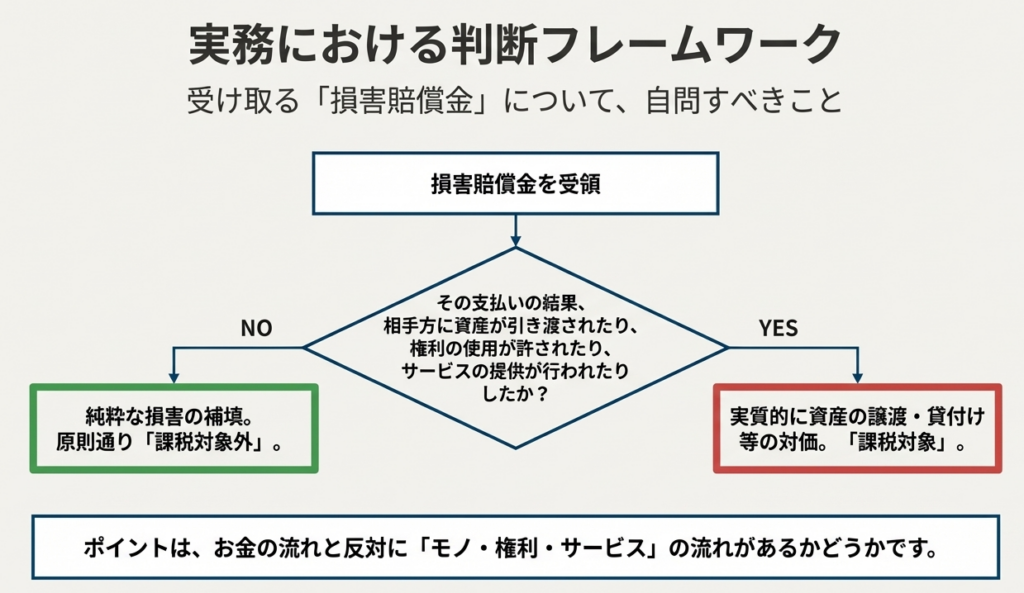 実務における判断フレームワーク

受け取る「損害賠償金」について、自問すべきこと

損害賠償金を受領

その支払いの結果、相手方に資産が引き渡されたり、権利の使用が許されたり、サービスの提供が行われたりしたか？

NO

YES

純粋な損害の補填。原則通り「課税対象外」。

実質的に資産の譲渡・貸付け等の対価。「課税対象」。

ポイントは、お金の流れと反対に「モノ・権利・サービス」の流れがあるかどうかです。